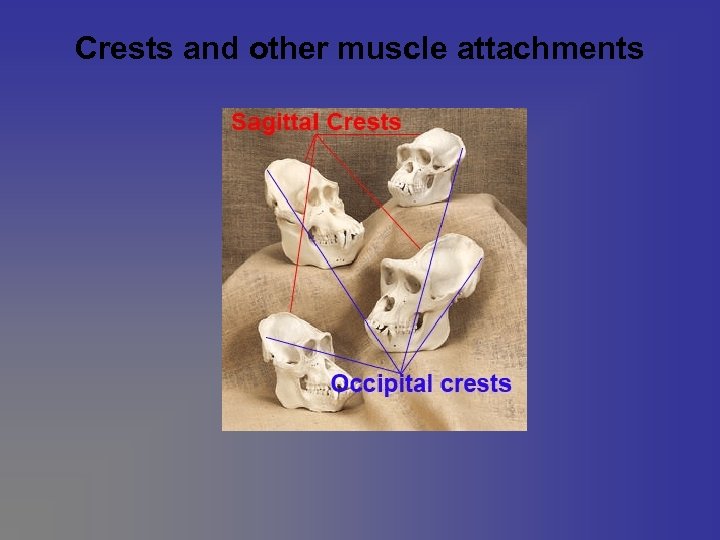 Crests and other muscle attachments

Sagittal Crests

Occipital crests